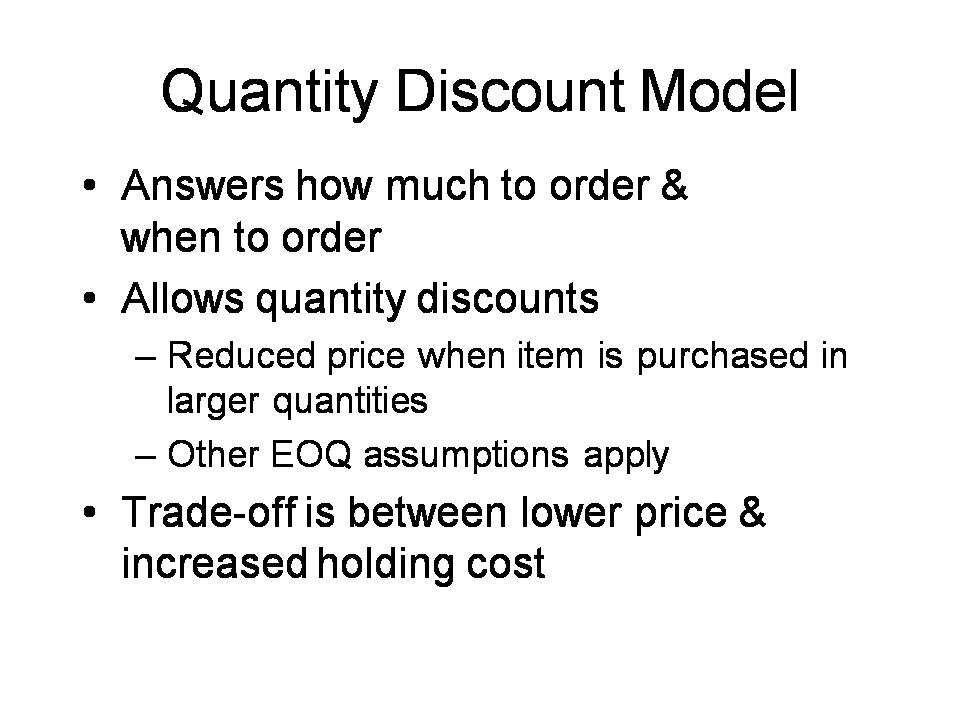 Quantity Discount Model

• Answers how much to order & when to order

• Allows quantity discounts

– Reduced price when item is purchased in larger quantities

– Other EOQ assumptions apply

• Trade-off is between lower price & increased holding cost